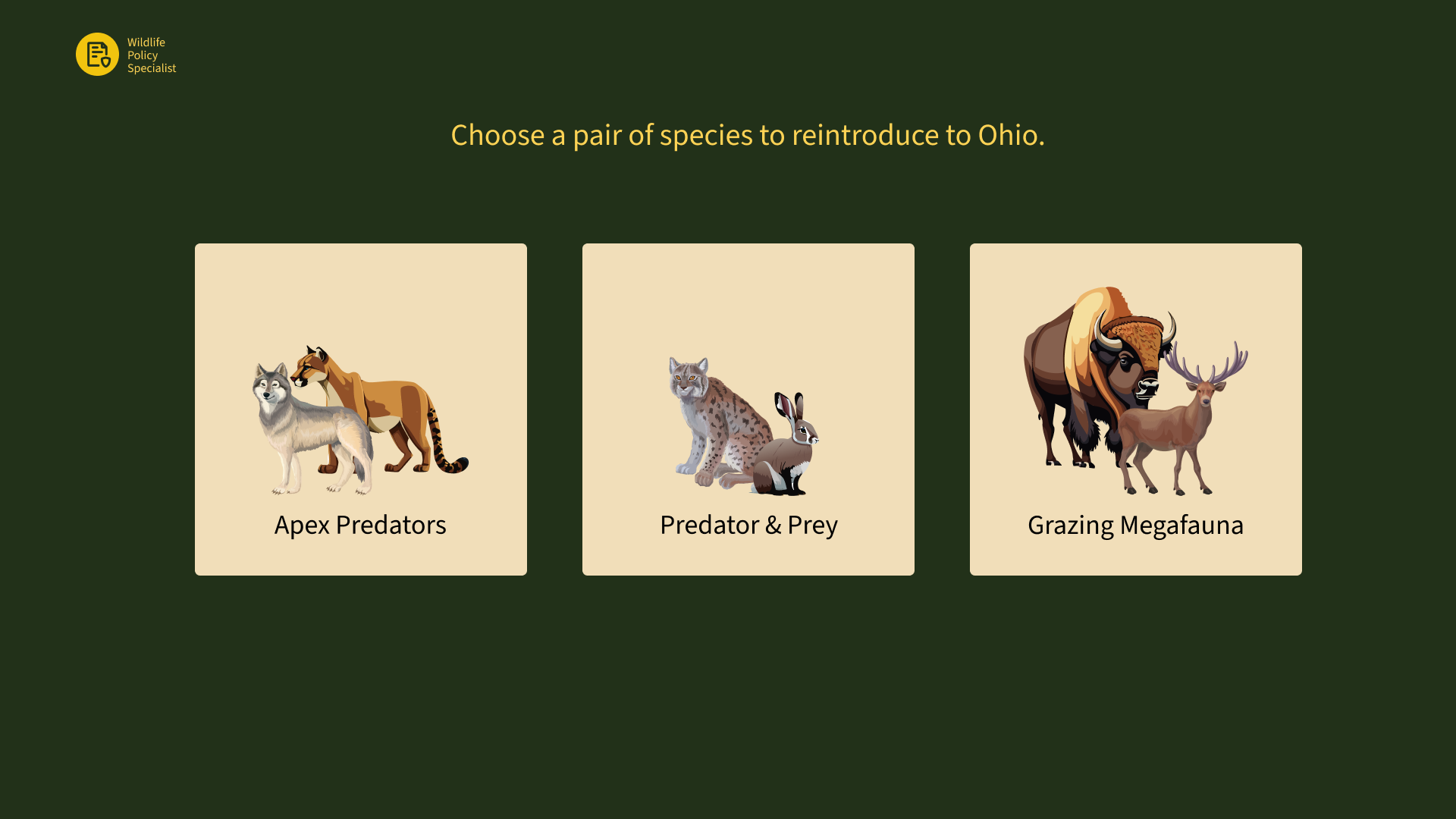 Wildlife Policy Specialist

Choose a pair of species to reintroduce to Ohio.

Apex Predators

Predator & Prey

Grazing Megafauna